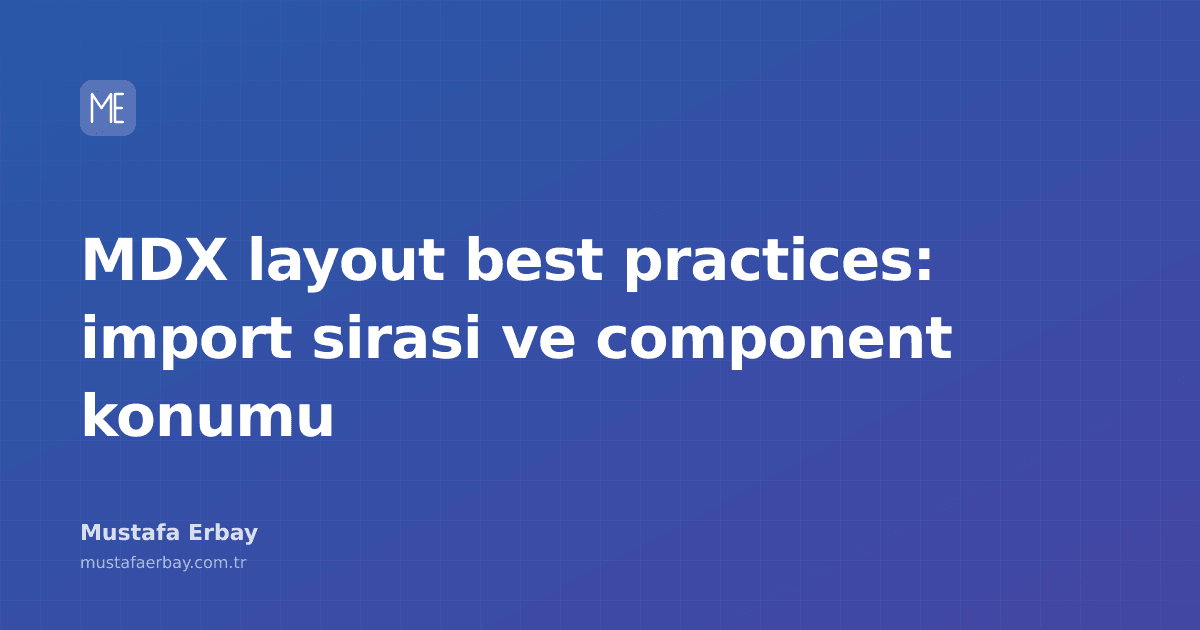 ME

MDX layout best practices: import sirasi ve component konumu

Mustafa Erbay

mustafaerbay.com.tr